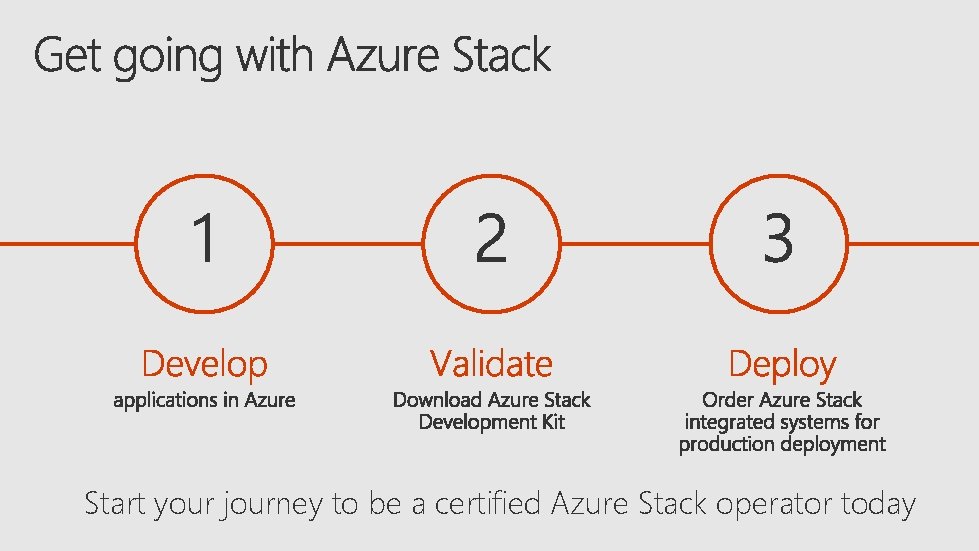 Get going with Azure Stack

1

Develop
applications in Azure

2

Validate
Download Azure Stack Development Kit

3

Deploy
Order Azure Stack integrated systems for production deployment

Start your journey to be a certified Azure Stack operator today